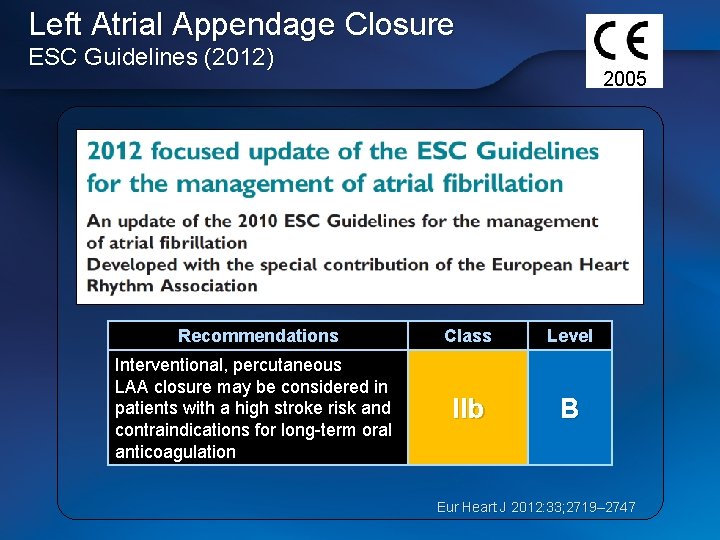 Left Atrial Appendage Closure
ESC Guidelines (2012)

CE
2005

2012 focused update of the ESC Guidelines for the management of atrial fibrillation

An update of the 2010 ESC Guidelines for the management of atrial fibrillation
Developed with the special contribution of the European Heart Rhythm Association

| Recommendations | Class | Level |
|---|---|---|
| Interventional, percutaneous LAA closure may be considered in patients with a high stroke risk and contraindications for long-term oral anticoagulation | IIb | B |

Eur Heart J 2012:33;2719–2747